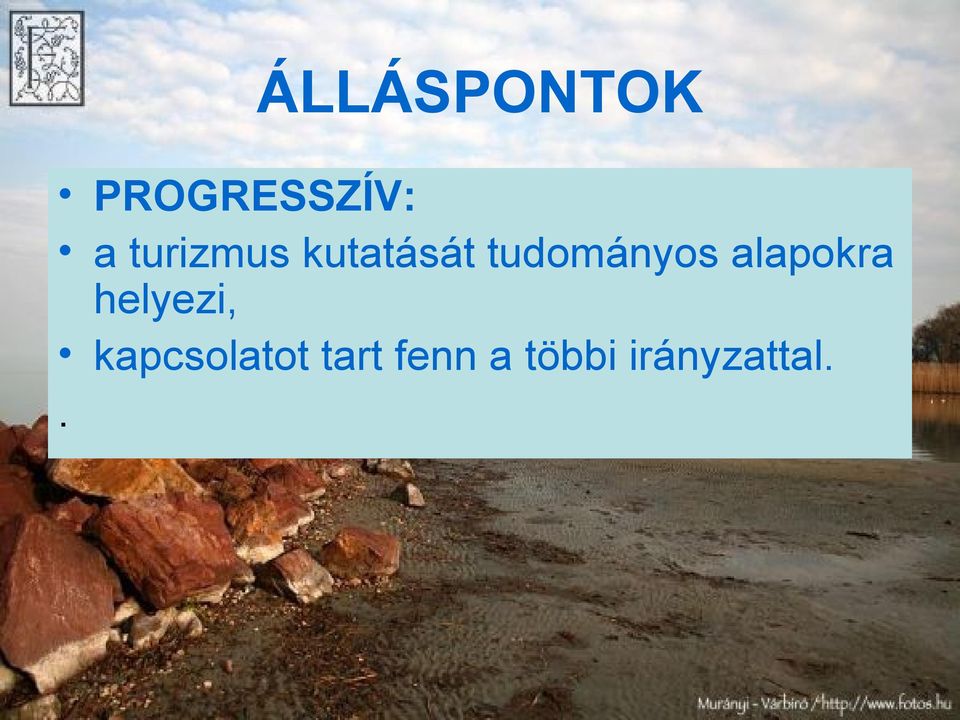 ÁLLÁSPONTOK

• PROGRESSZÍV:
• a turizmus kutatását tudományos alapokra helyezi,
• kapcsolatot tart fenn a többi irányzattal.
.

Murányi - Várbíró /http://www.fotos.hu